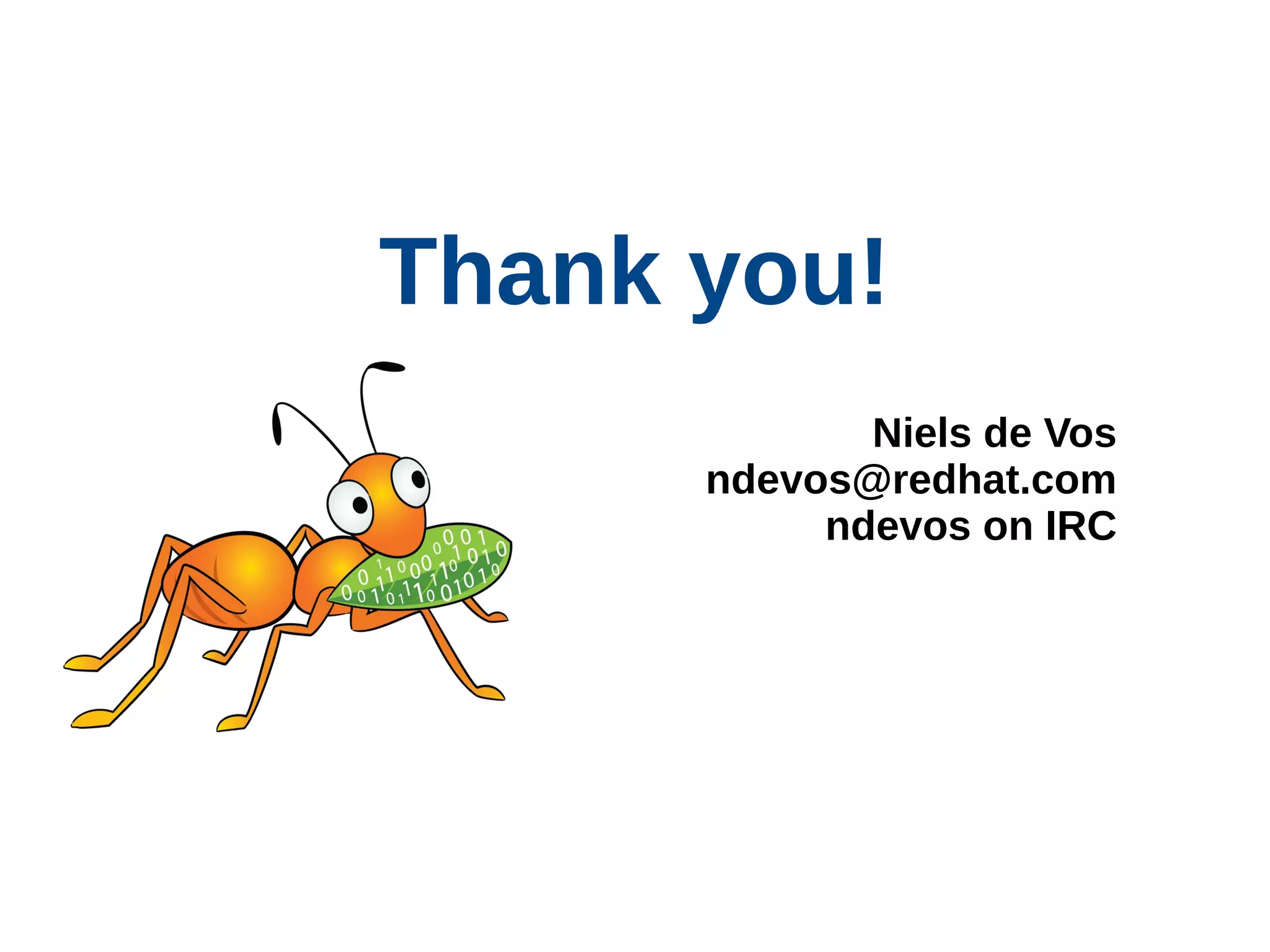 Thank you!

Niels de Vos
ndevos@redhat.com
ndevos on IRC